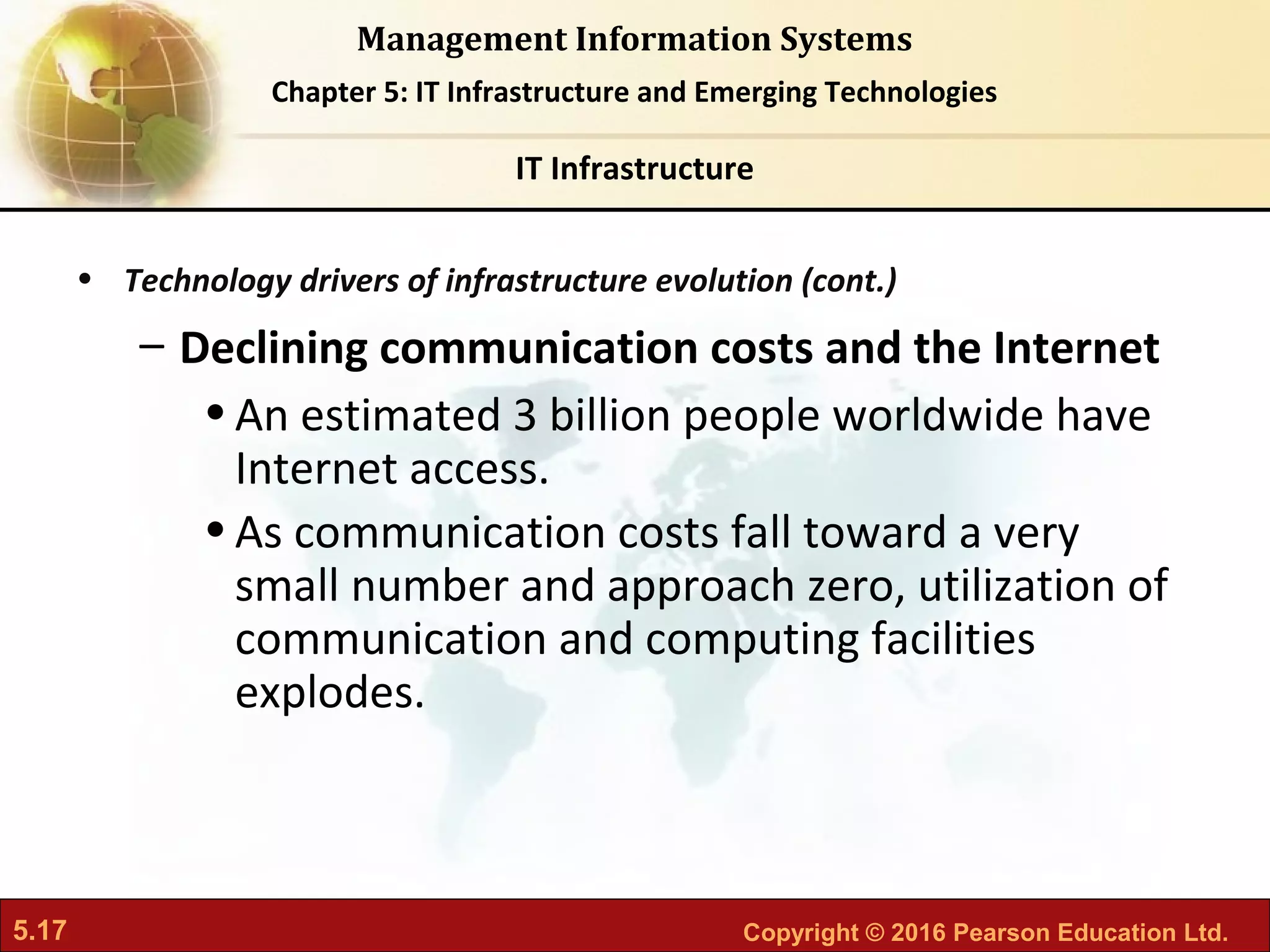 Management Information Systems

Chapter 5: IT Infrastructure and Emerging Technologies

IT Infrastructure

• Technology drivers of infrastructure evolution (cont.)

– Declining communication costs and the Internet

• An estimated 3 billion people worldwide have Internet access.

• As communication costs fall toward a very small number and approach zero, utilization of communication and computing facilities explodes.

5.17

Copyright © 2016 Pearson Education Ltd.